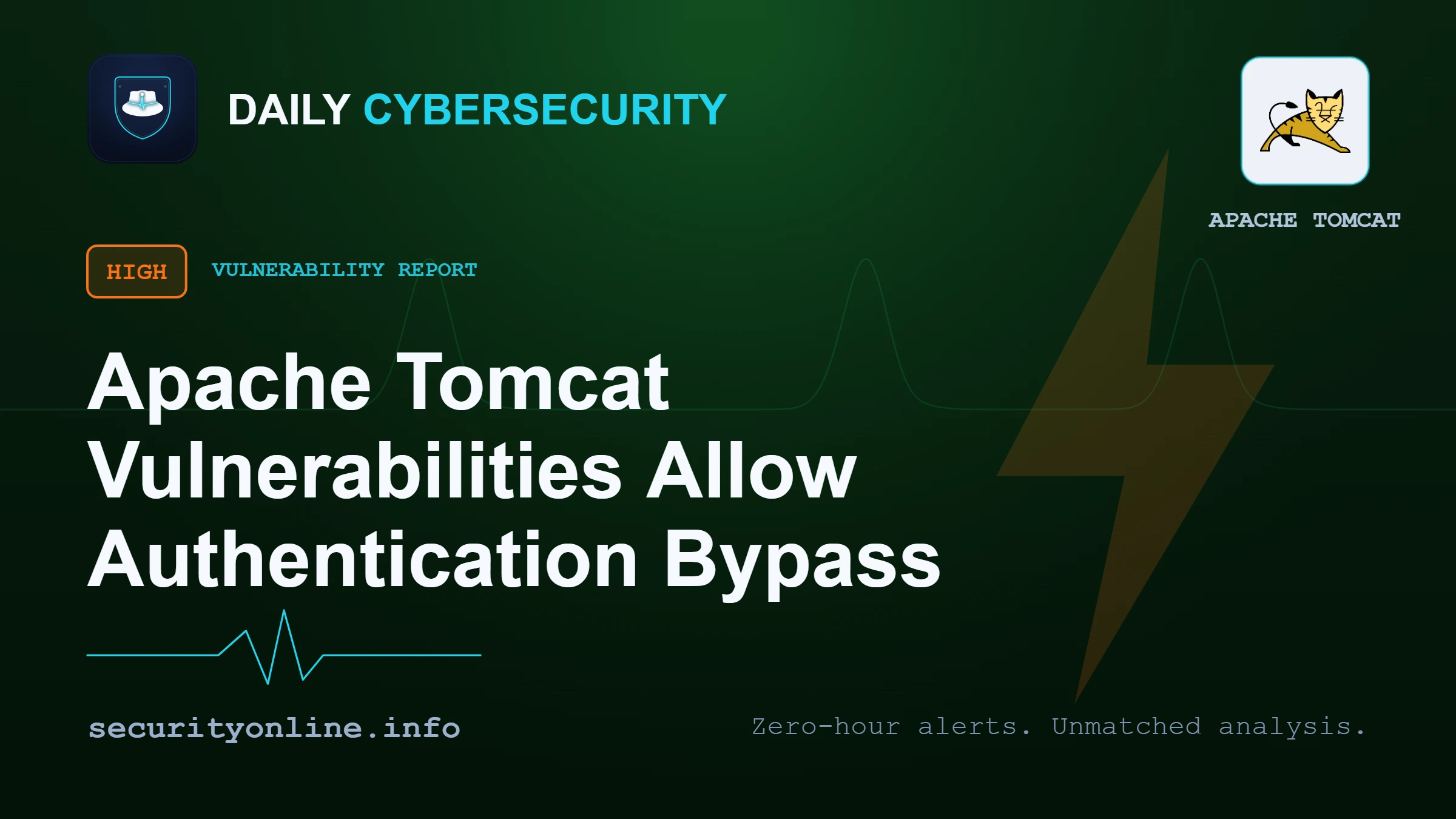 DAILY CYBERSECURITY

APACHE TOMCAT

HIGH VULNERABILITY REPORT

Apache Tomcat Vulnerabilities Allow Authentication Bypass

securityonline.info

Zero-hour alerts. Unmatched analysis.